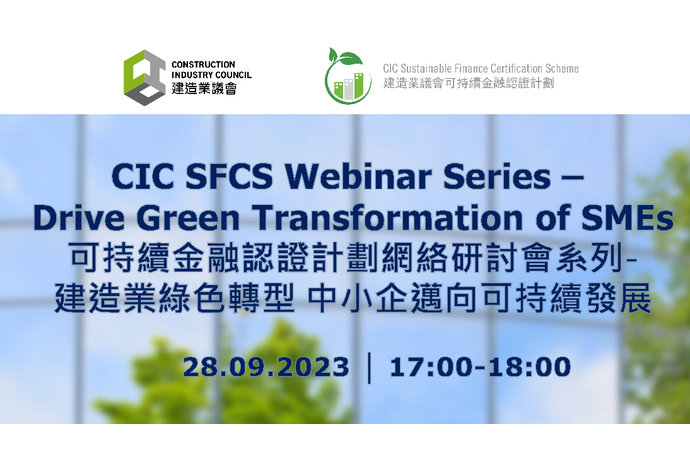 CONSTRUCTION INDUSTRY COUNCIL
建造業議會

CIC Sustainable Finance Certification Scheme
建造業議會可持續金融認證計劃

CIC SFCS Webinar Series – Drive Green Transformation of SMEs
可持續金融認證計劃網絡研討會系列-
建造業綠色轉型 中小企邁向可持續發展

28.09.2023 | 17:00-18:00